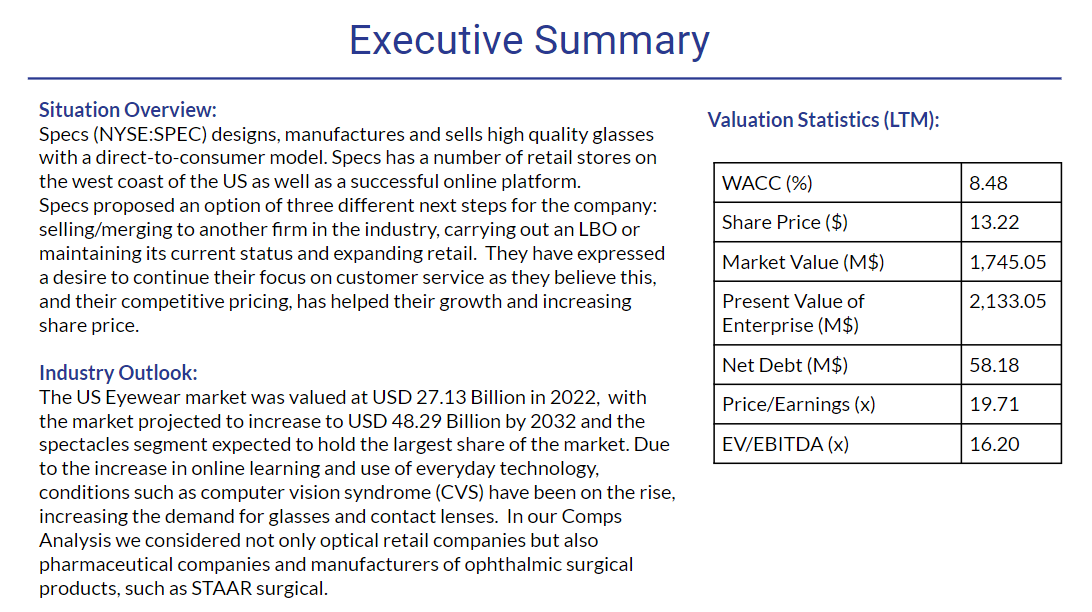 Executive Summary

Situation Overview:
Specs (NYSE:SPEC) designs, manufactures and sells high quality glasses with a direct-to-consumer model. Specs has a number of retail stores on the west coast of the US as well as a successful online platform.
Specs proposed an option of three different next steps for the company: selling/merging to another firm in the industry, carrying out an LBO or maintaining its current status and expanding retail. They have expressed a desire to continue their focus on customer service as they believe this, and their competitive pricing, has helped their growth and increasing share price.

Industry Outlook:
The US Eyewear market was valued at USD 27.13 Billion in 2022, with the market projected to increase to USD 48.29 Billion by 2032 and the spectacles segment expected to hold the largest share of the market. Due to the increase in online learning and use of everyday technology, conditions such as computer vision syndrome (CVS) have been on the rise, increasing the demand for glasses and contact lenses. In our Comps Analysis we considered not only optical retail companies but also pharmaceutical companies and manufacturers of ophthalmic surgical products, such as STAAR surgical.

Valuation Statistics (LTM):

| WACC (%) | 8.48 |
|---|---|
| Share Price ($) | 13.22 |
| Market Value (M$) | 1,745.05 |
| Present Value of Enterprise (M$) | 2,133.05 |
| Net Debt (M$) | 58.18 |
| Price/Earnings (x) | 19.71 |
| EV/EBITDA (x) | 16.20 |